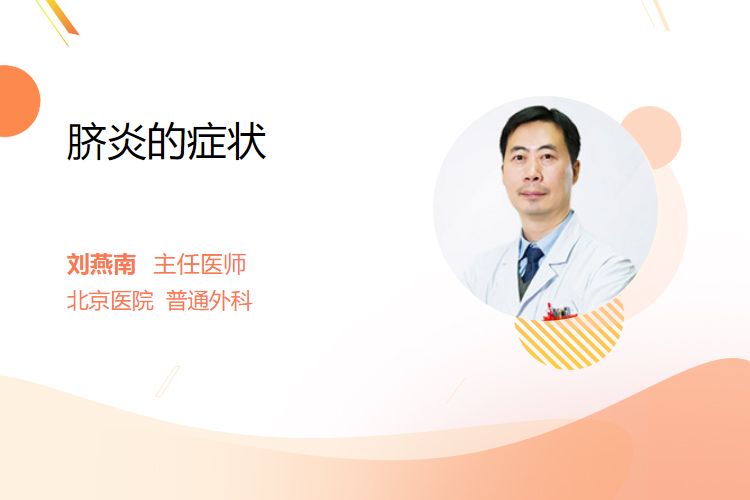 脐炎的症状

刘燕南 主任医师
北京医院 普通外科